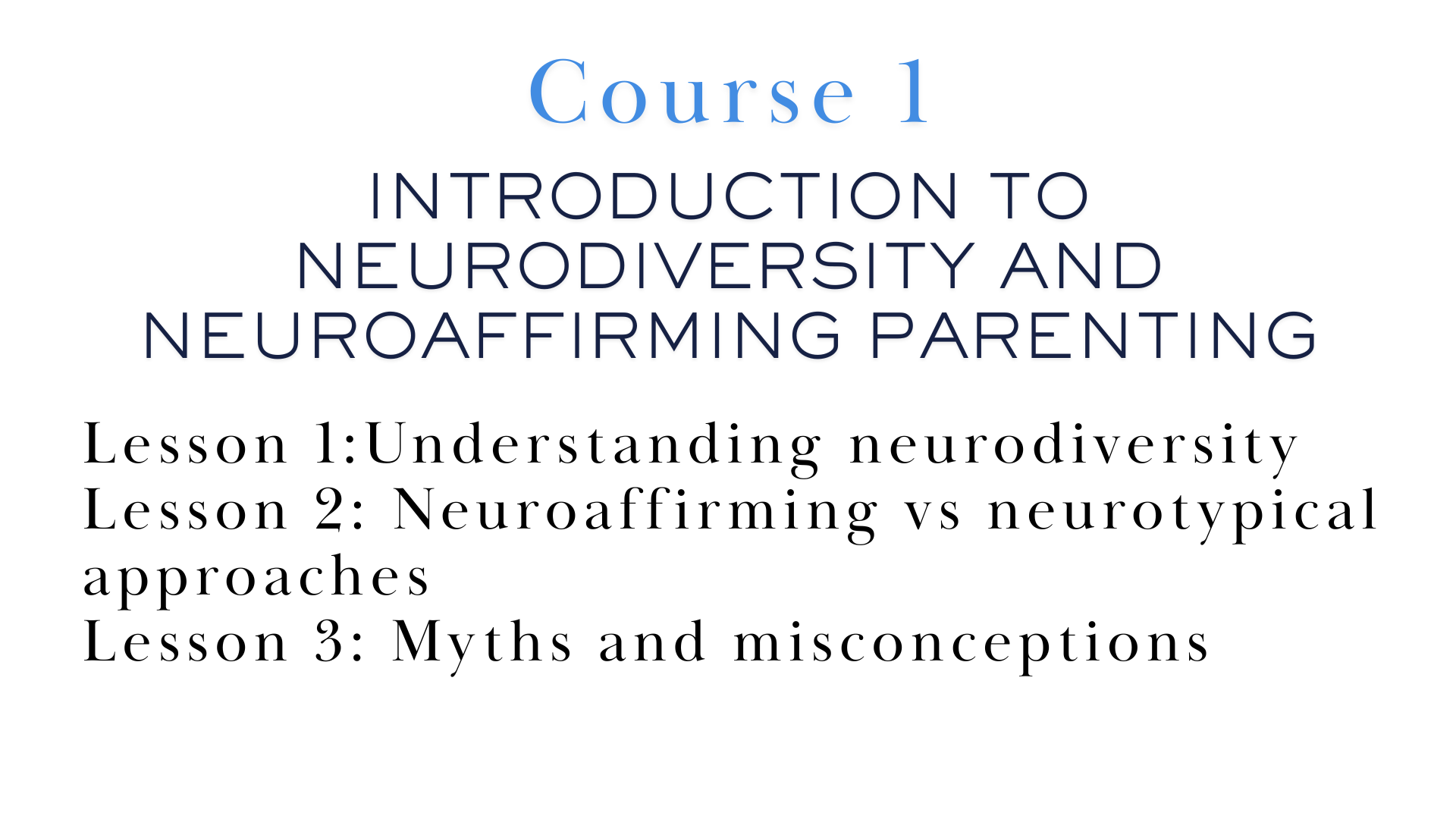 Course 1

INTRODUCTION TO NEURODIVERSITY AND NEUROAFFIRMING PARENTING

Lesson 1:Understanding neurodiversity
Lesson 2: Neuroaffirming vs neurotypical approaches
Lesson 3: Myths and misconceptions